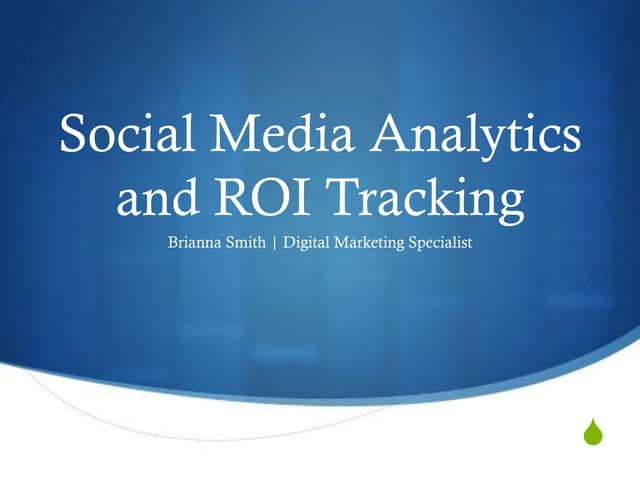 Social Media Analytics and ROI Tracking

Brianna Smith | Digital Marketing Specialist